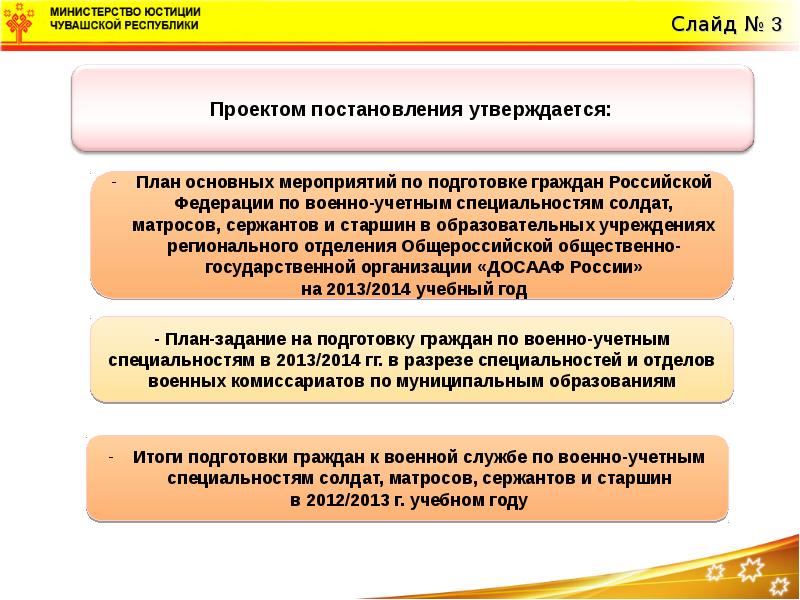 МИНИСТЕРСТВО ЮСТИЦИИ
ЧУВАШСКОЙ РЕСПУБЛИКИ

Слайд № 3

Проектом постановления утверждается:

- План основных мероприятий по подготовке граждан Российской Федерации по военно-учетным специальностям солдат, матросов, сержантов и старшин в образовательных учреждениях регионального отделения Общероссийской общественно-государственной организации «ДОСААФ России» на 2013/2014 учебный год

- План-задание на подготовку граждан по военно-учетным специальностям в 2013/2014 гг. в разрезе специальностей и отделов военных комиссариатов по муниципальным образованиям

- Итоги подготовки граждан к военной службе по военно-учетным специальностям солдат, матросов, сержантов и старшин в 2012/2013 г. учебном году